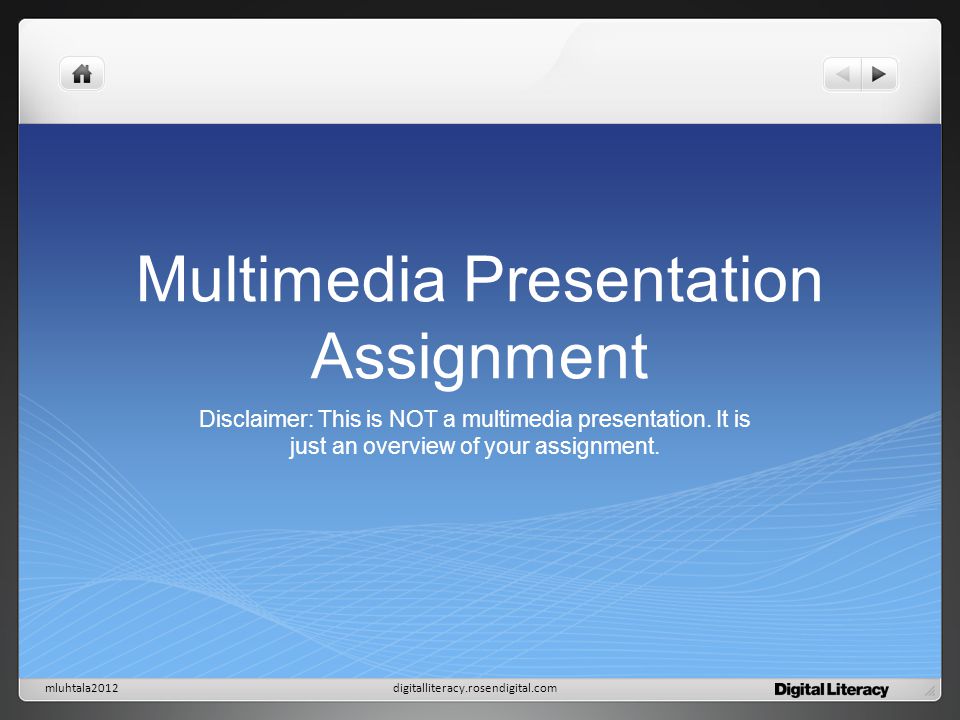 Multimedia Presentation Assignment

Disclaimer: This is NOT a multimedia presentation. It is just an overview of your assignment.

mluhtala2012

digitalliteracy.rosendigital.com

Digital Literacy